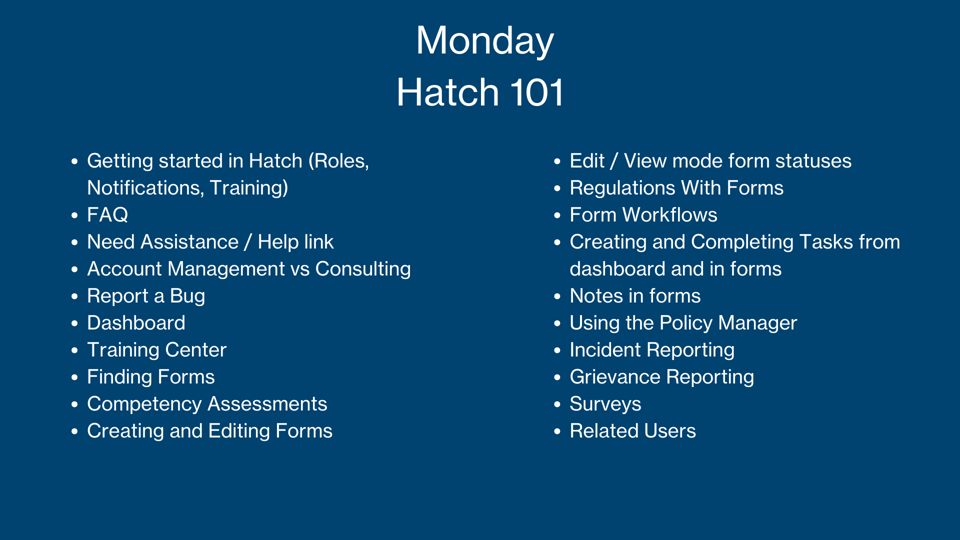 Monday
Hatch 101

- Getting started in Hatch (Roles, Notifications, Training)
- FAQ
- Need Assistance / Help link
- Account Management vs Consulting
- Report a Bug
- Dashboard
- Training Center
- Finding Forms
- Competency Assessments
- Creating and Editing Forms

- Edit / View mode form statuses
- Regulations With Forms
- Form Workflows
- Creating and Completing Tasks from dashboard and in forms
- Notes in forms
- Using the Policy Manager
- Incident Reporting
- Grievance Reporting
- Surveys
- Related Users